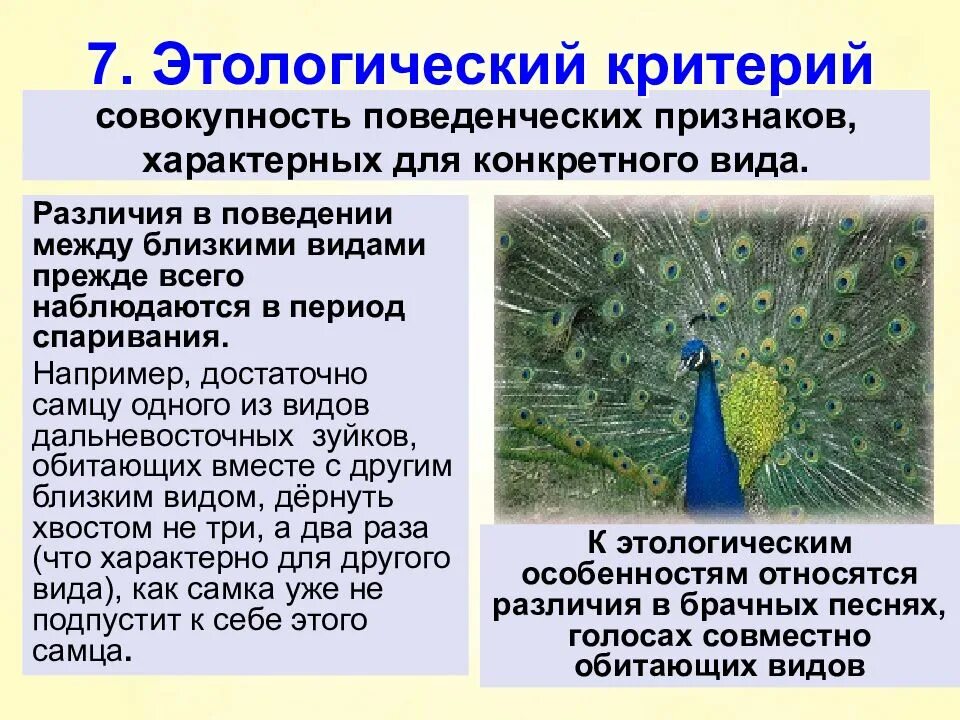 7. Этологический критерий

совокупность поведенческих признаков, характерных для конкретного вида.

Различия в поведении между близкими видами прежде всего наблюдаются в период спаривания.

Например, достаточно самцу одного из видов дальневосточных зуйков, обитающих вместе с другим близким видом, дёрнуть хвостом не три, а два раза (что характерно для другого вида), как самка уже не подпустит к себе этого самца.

К этологическим особенностям относятся различия в брачных песнях, голосах совместно обитающих видов